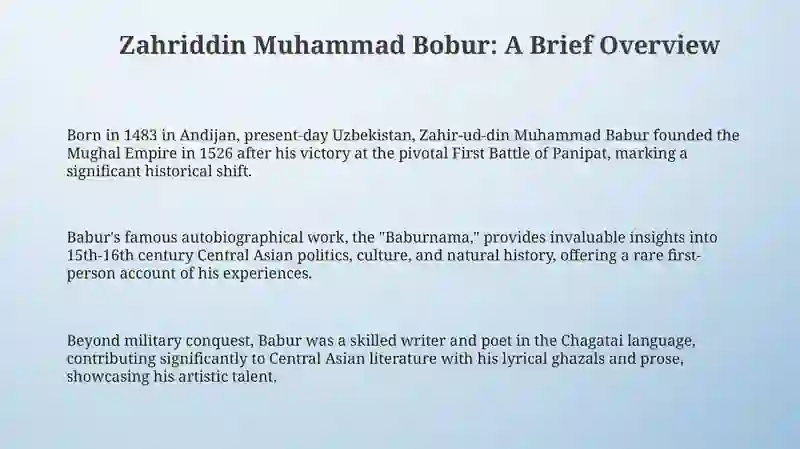 Zahriddin Muhammad Bobur: A Brief Overview

Born in 1483 in Andijan, present-day Uzbekistan, Zahir-ud-din Muhammad Babur founded the Mughal Empire in 1526 after his victory at the pivotal First Battle of Panipat, marking a significant historical shift.

Babur's famous autobiographical work, the "Baburnama," provides invaluable insights into 15th-16th century Central Asian politics, culture, and natural history, offering a rare first-person account of his experiences.

Beyond military conquest, Babur was a skilled writer and poet in the Chagatai language, contributing significantly to Central Asian literature with his lyrical ghazals and prose, showcasing his artistic talent.